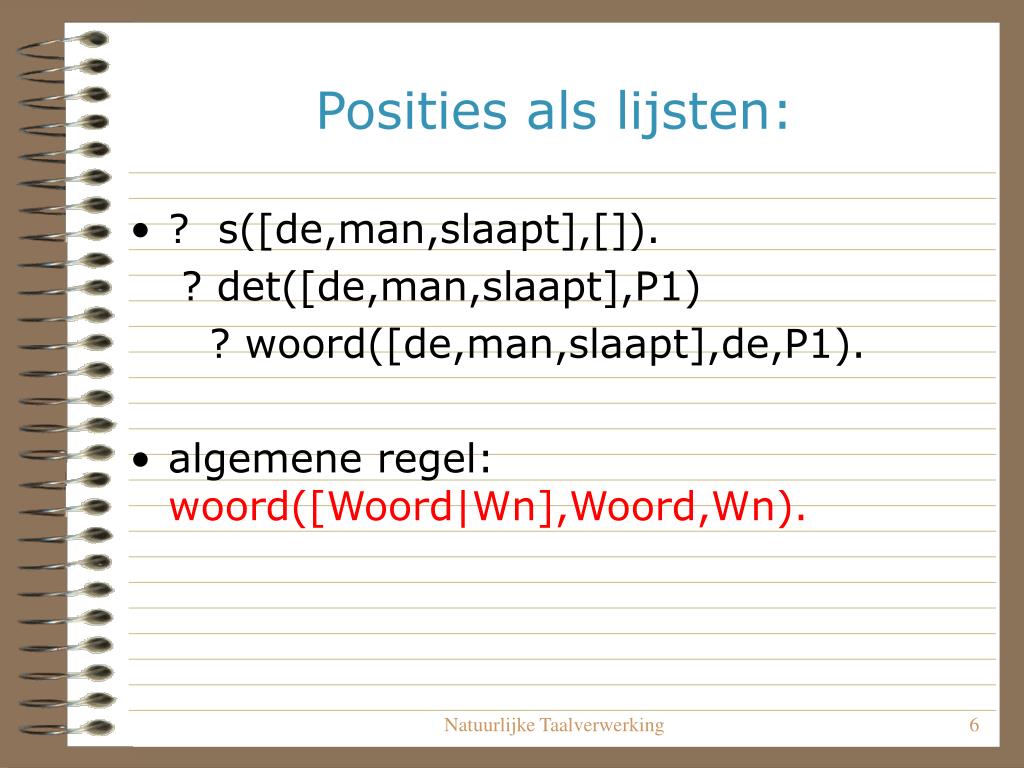 Posities als lijsten:

• ? s([de,man,slaapt],[]).
? det([de,man,slaapt],P1)
? woord([de,man,slaapt],de,P1).

• algemene regel:
woord([Woord|Wn],Woord,Wn).

Natuurlijke Taalverwerking

6